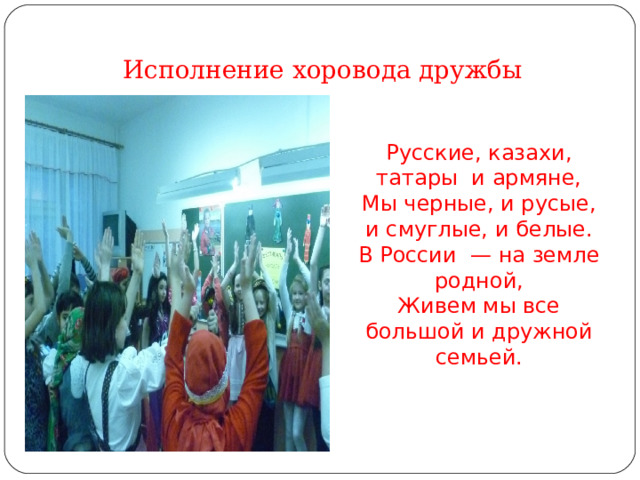 Исполнение хоровода дружбы

Русские, казахи, татары и армяне,
Мы черные, и русые, и смуглые, и белые.
В России — на земле родной,
Живем мы все большой и дружной семьей.